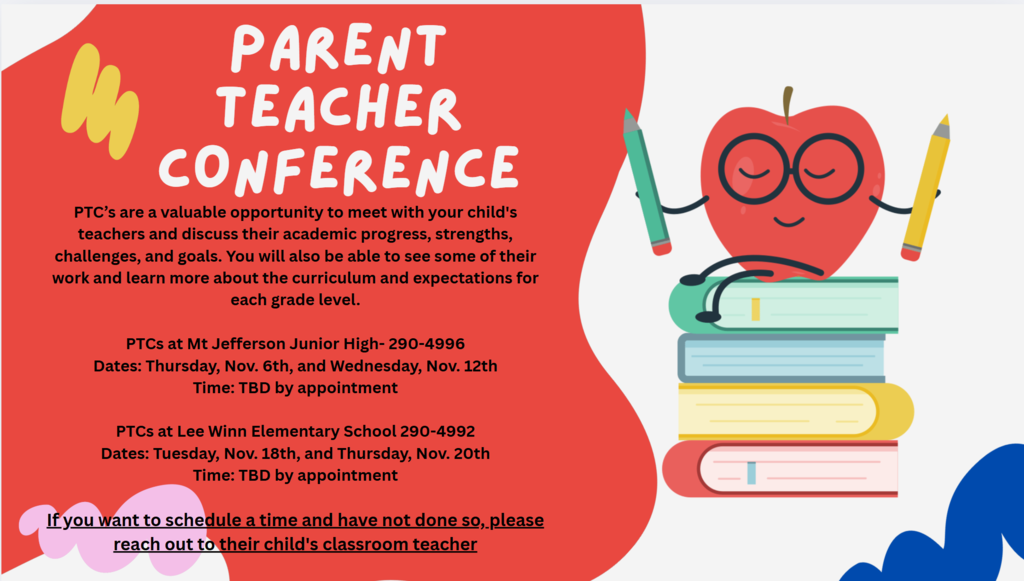 PARENT TEACHER CONFERENCE

PTC's are a valuable opportunity to meet with your child's teachers and discuss their academic progress, strengths, challenges, and goals. You will also be able to see some of their work and learn more about the curriculum and expectations for each grade level.

PTCs at Mt Jefferson Junior High- 290-4996
Dates: Thursday, Nov. 6th, and Wednesday, Nov. 12th
Time: TBD by appointment

PTCs at Lee Winn Elementary School 290-4992
Dates: Tuesday, Nov. 18th, and Thursday, Nov. 20th
Time: TBD by appointment

If you want to schedule a time and have not done so, please reach out to their child's classroom teacher